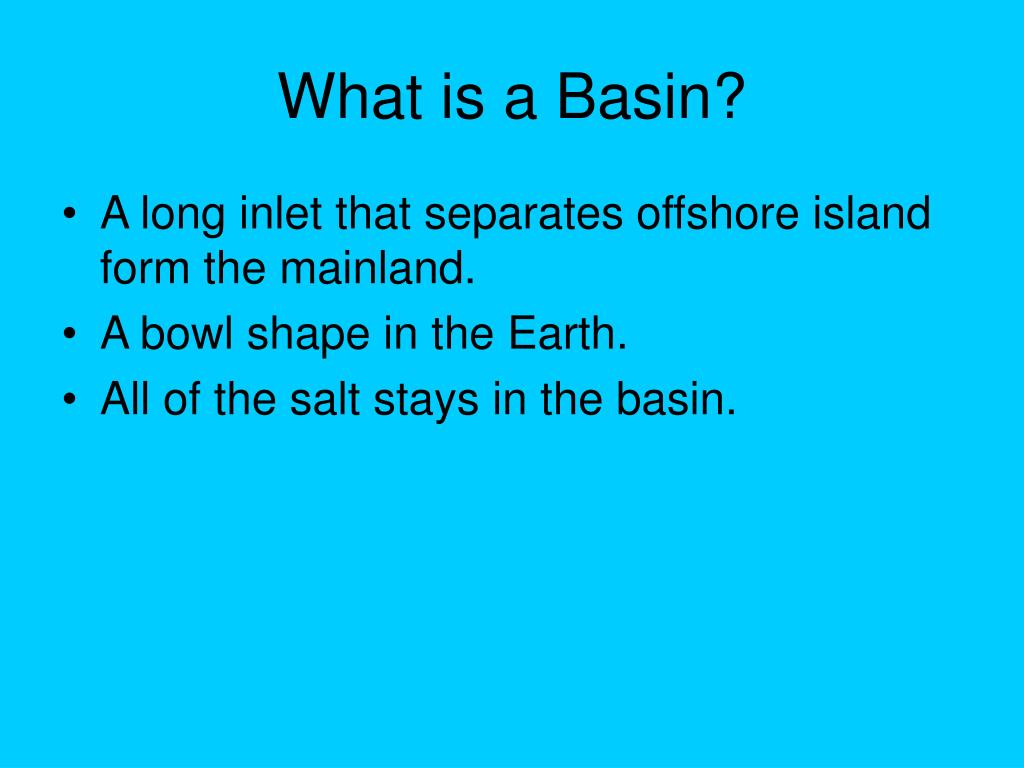 What is a Basin?

• A long inlet that separates offshore island form the mainland.
• A bowl shape in the Earth.
• All of the salt stays in the basin.